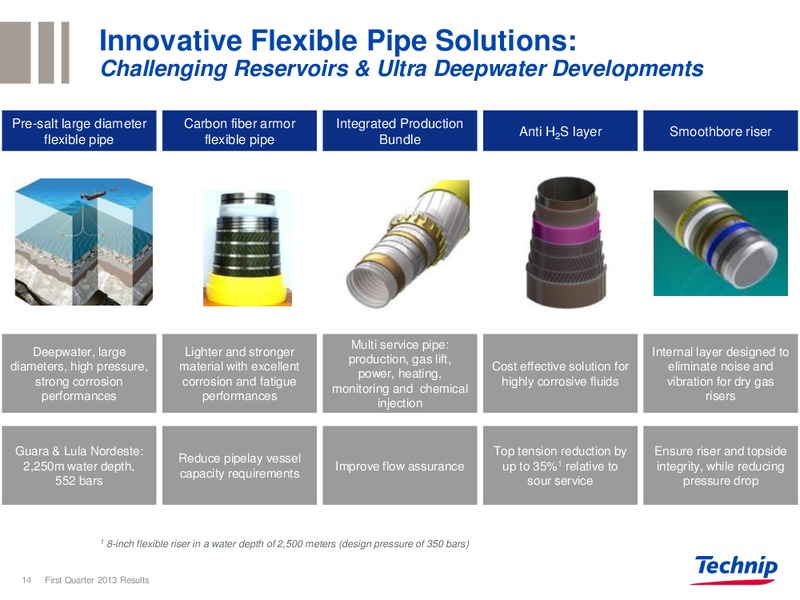 Innovative Flexible Pipe Solutions:
Challenging Reservoirs & Ultra Deepwater Developments

| Pre-salt large diameter flexible pipe | Carbon fiber armor flexible pipe | Integrated Production Bundle | Anti $H_2S$ layer | Smoothbore riser |
|---|---|---|---|---|
| Deepwater, large diameters, high pressure, strong corrosion performances | Lighter and stronger material with excellent corrosion and fatigue performances | Multi service pipe: production, gas lift, power, heating, monitoring and chemical injection | Cost effective solution for highly corrosive fluids | Internal layer designed to eliminate noise and vibration for dry gas risers |
| Guara & Lula Nordeste: 2,250m water depth, 552 bars | Reduce pipelay vessel capacity requirements | Improve flow assurance | Top tension reduction by up to 35%$^1$ relative to sour service | Ensure riser and topside integrity, while reducing pressure drop |

$^1$ 8-inch flexible riser in a water depth of 2,500 meters (design pressure of 350 bars)

14 First Quarter 2013 Results

Technip